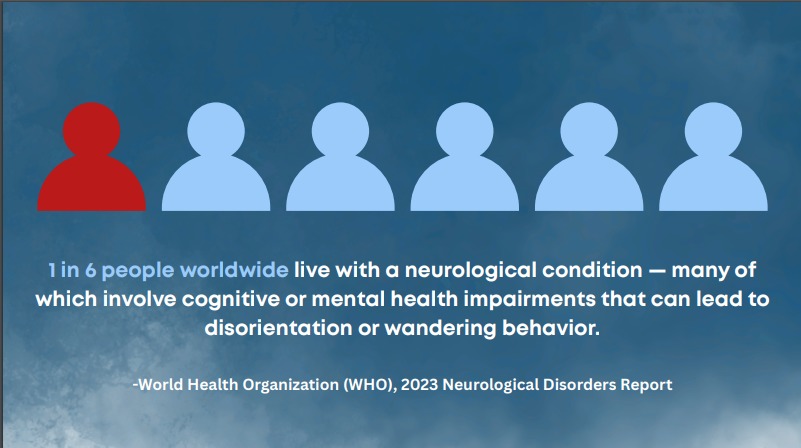 1 in 6 people worldwide live with a neurological condition — many of which involve cognitive or mental health impairments that can lead to disorientation or wandering behavior.

-World Health Organization (WHO), 2023 Neurological Disorders Report